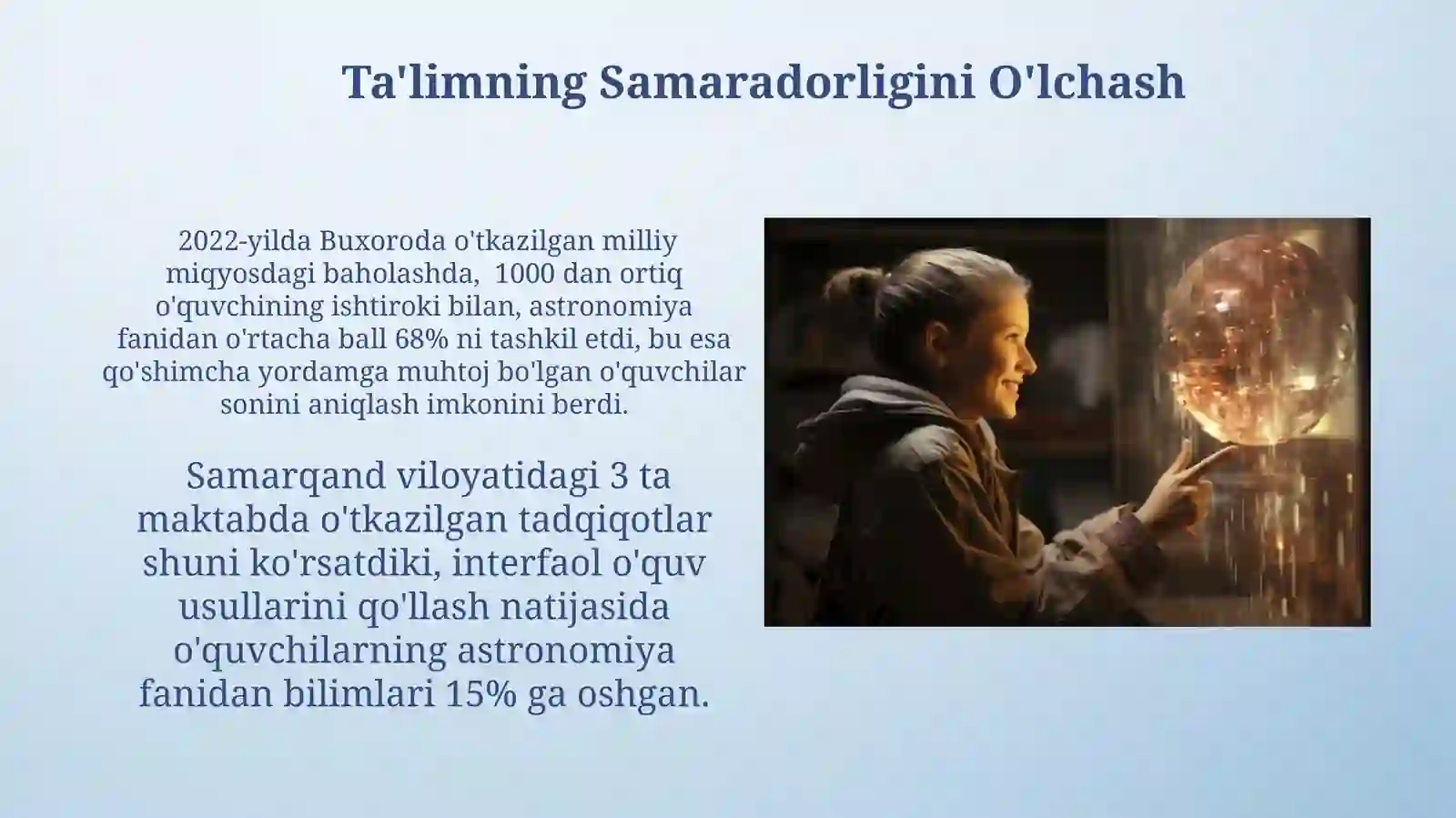 Ta'limning Samaradorligini O'lchash

2022-yilda Buxoroda o'tkazilgan milliy miqyosdagi baholashda, 1000 dan ortiq o'quvchining ishtiroki bilan, astronomiya fanidan o'rtacha ball 68% ni tashkil etdi, bu esa qo'shimcha yordamga muhtoj bo'lgan o'quvchilar sonini aniqlash imkonini berdi.

Samarqand viloyatidagi 3 ta maktabda o'tkazilgan tadqiqotlar shuni ko'rsatdiki, interfaol o'quv usullarini qo'llash natijasida o'quvchilarning astronomiya fanidan bilimlari 15% ga oshgan.